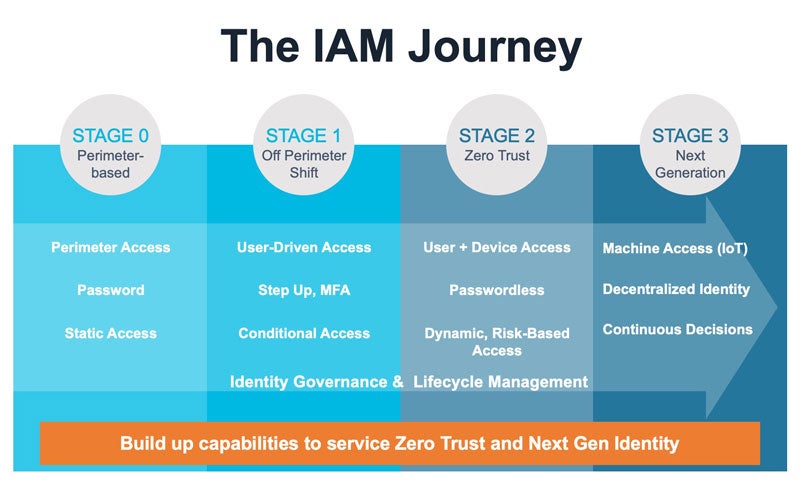 The IAM Journey

STAGE 0
Perimeter-based

STAGE 1
Off Perimeter Shift

STAGE 2
Zero Trust

STAGE 3
Next Generation

Perimeter Access

Password

Static Access

User-Driven Access

Step Up, MFA

Conditional Access

User + Device Access

Passwordless

Dynamic, Risk-Based Access

Machine Access (IoT)

Decentralized Identity

Continuous Decisions

Identity Governance & Lifecycle Management

Build up capabilities to service Zero Trust and Next Gen Identity